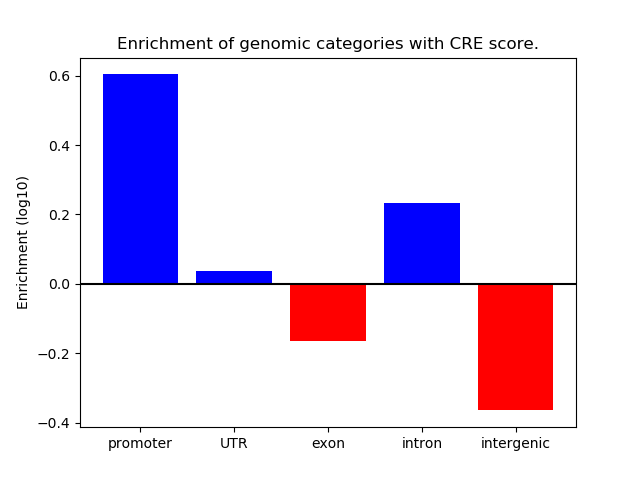 Enrichment of genomic categories with CRE score.

Enrichment (log10)

0.6
0.4
0.2
0.0
−0.2
−0.4

promoter
UTR
exon
intron
intergenic